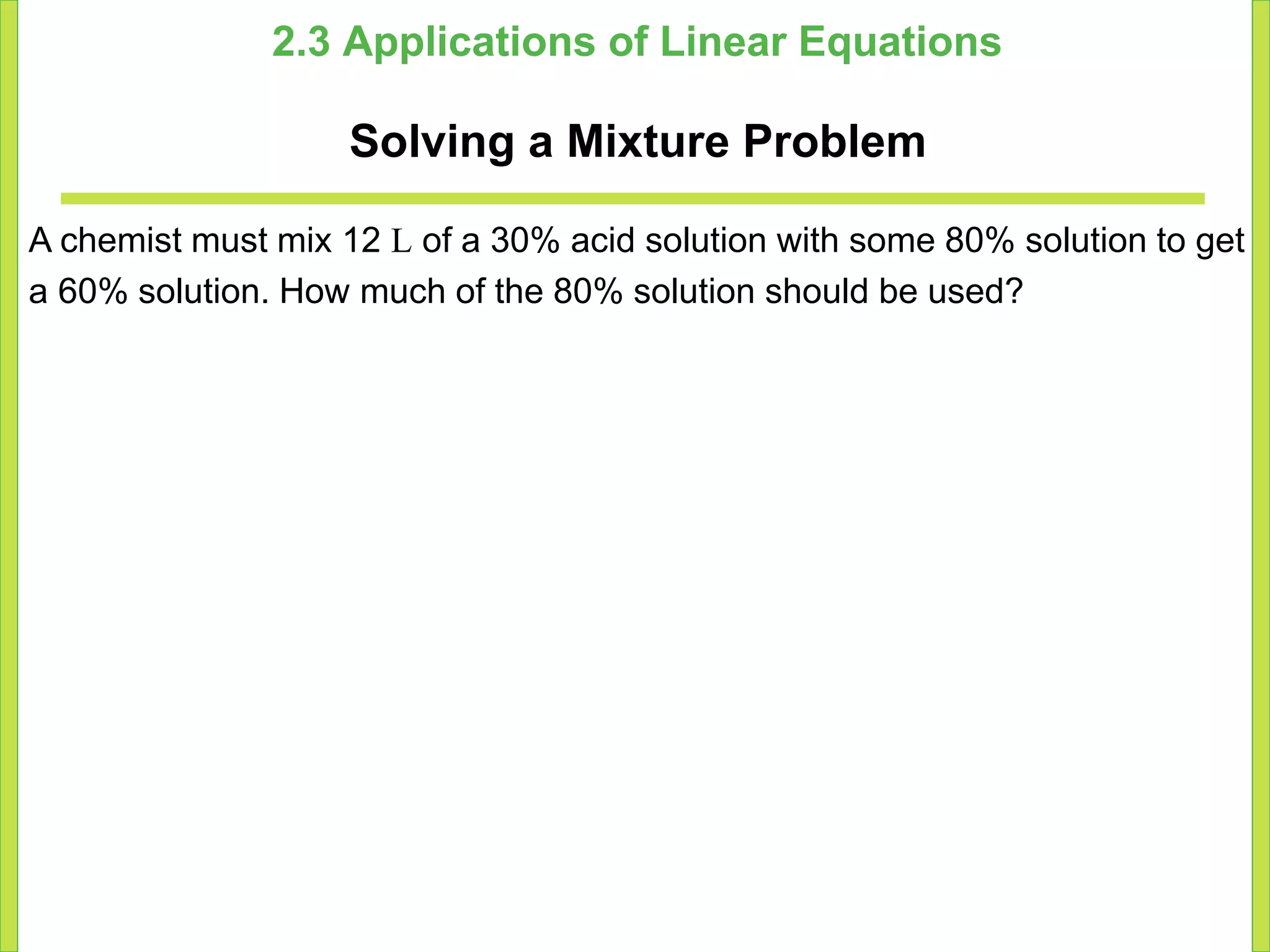 2.3 Applications of Linear Equations

Solving a Mixture Problem

A chemist must mix 12 L of a 30% acid solution with some 80% solution to get a 60% solution. How much of the 80% solution should be used?